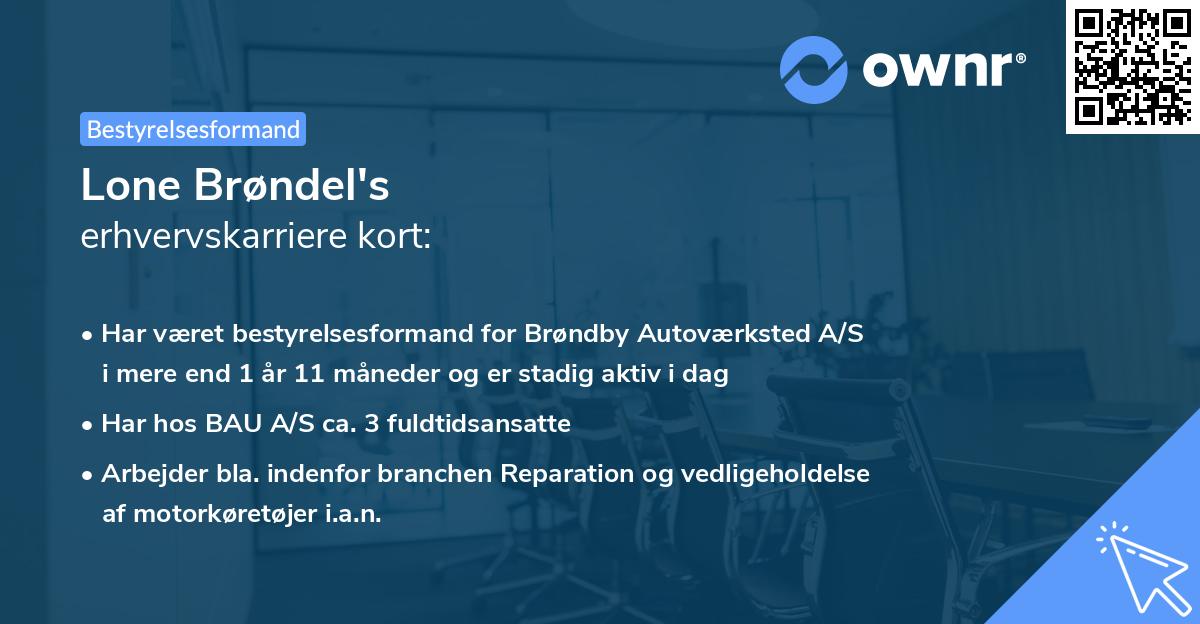 ownr®

Bestyrelsesformand

Lone Brøndel's
erhvervskarriere kort:

• Har været bestyrelsesformand for Brøndby Autoværksted A/S i mere end 1 år 11 måneder og er stadig aktiv i dag
• Har hos BAU A/S ca. 3 fuldtidsansatte
• Arbejder bla. indenfor branchen Reparation og vedligeholdelse af motorkøretøjer i.a.n.